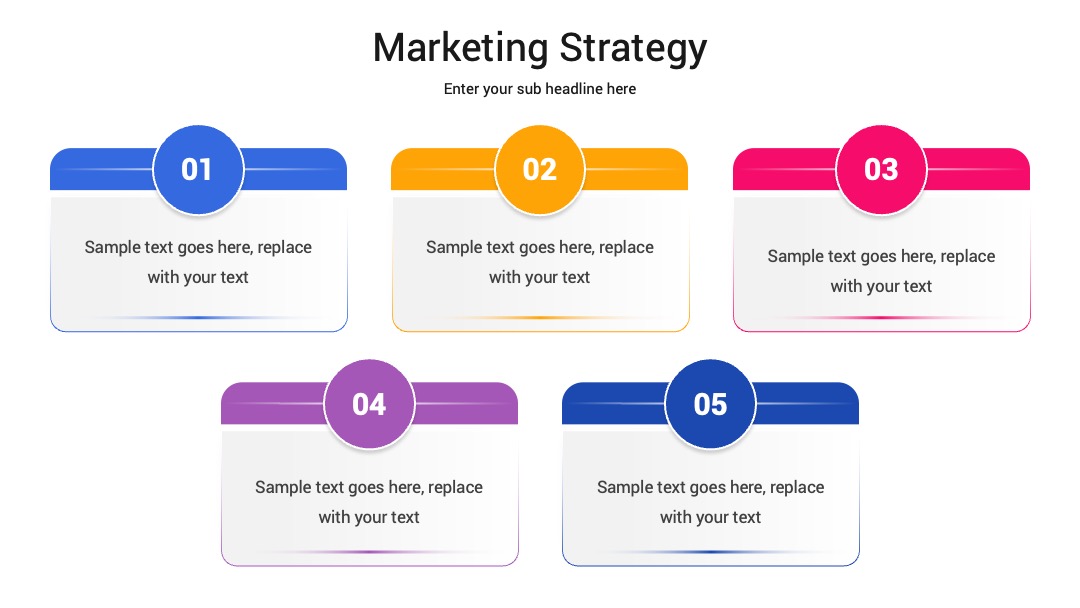 Marketing Strategy

Enter your sub headline here

01

Sample text goes here, replace with your text

02

Sample text goes here, replace with your text

03

Sample text goes here, replace with your text

04

Sample text goes here, replace with your text

05

Sample text goes here, replace with your text